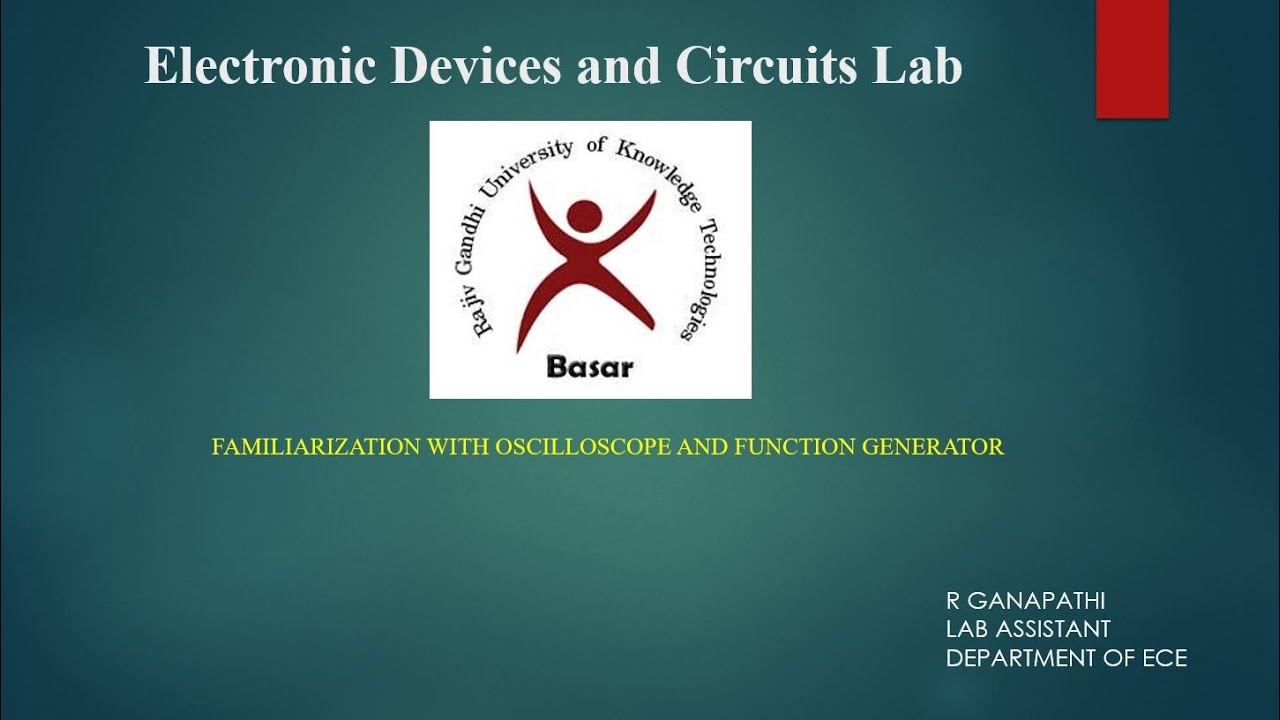 Electronic Devices and Circuits Lab

Rajiv Gandhi University of Knowledge Technologies

Basar

FAMILIARIZATION WITH OSCILLOSCOPE AND FUNCTION GENERATOR

R GANAPATHI
LAB ASSISTANT
DEPARTMENT OF ECE